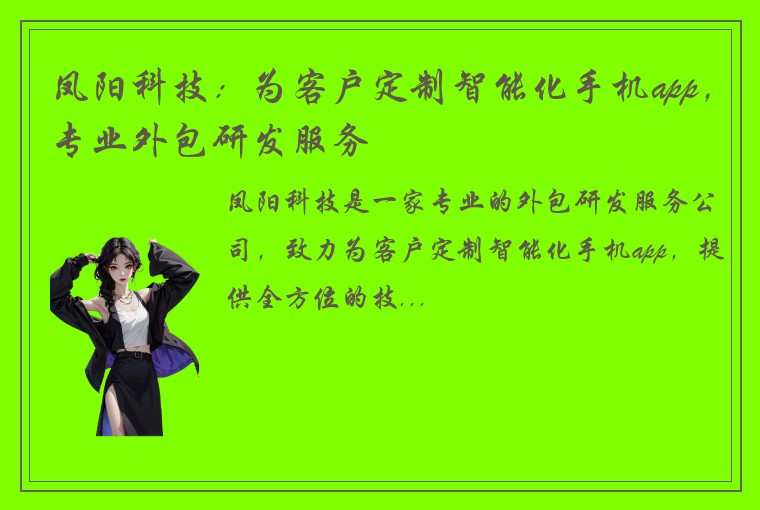 凤阳科技：为客户定制智能化手机app，专业外包研发服务

凤阳科技是一家专业的外包研发服务公司，致力为客户定制智能化手机app，提供全方位的技...